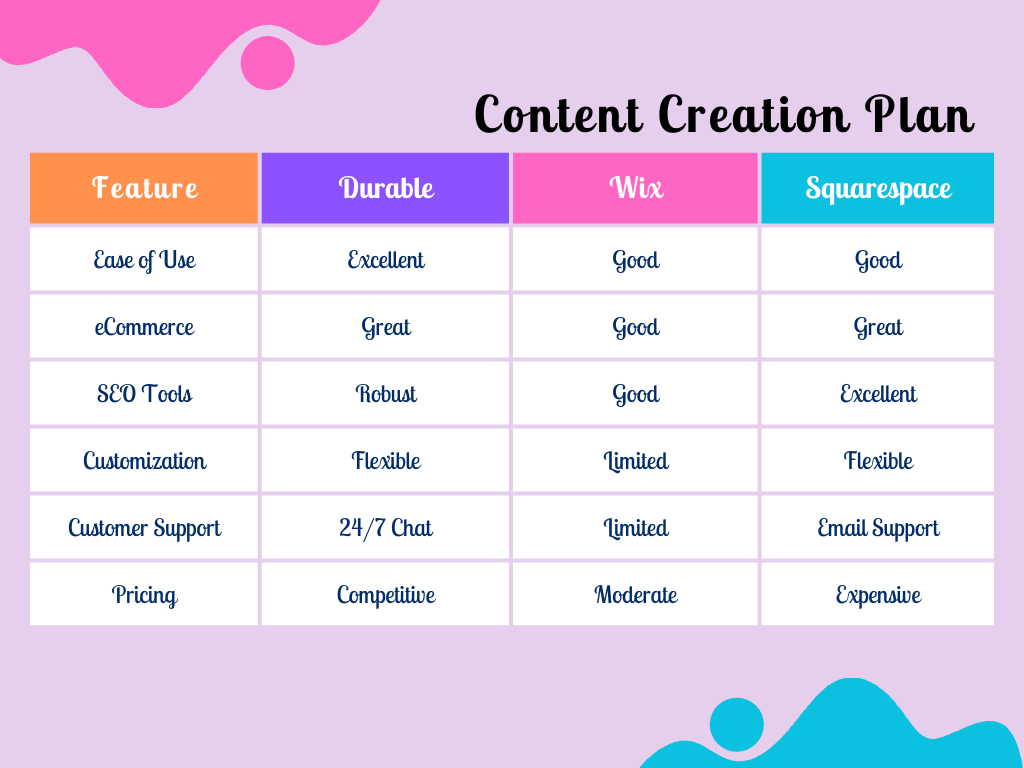 Content Creation Plan

| Feature | Durable | Wix | Squarespace |
|---|---|---|---|
| Ease of Use | Excellent | Good | Good |
| eCommerce | Great | Good | Great |
| SEO Tools | Robust | Good | Excellent |
| Customization | Flexible | Limited | Flexible |
| Customer Support | 24/7 Chat | Limited | Email Support |
| Pricing | Competitive | Moderate | Expensive |